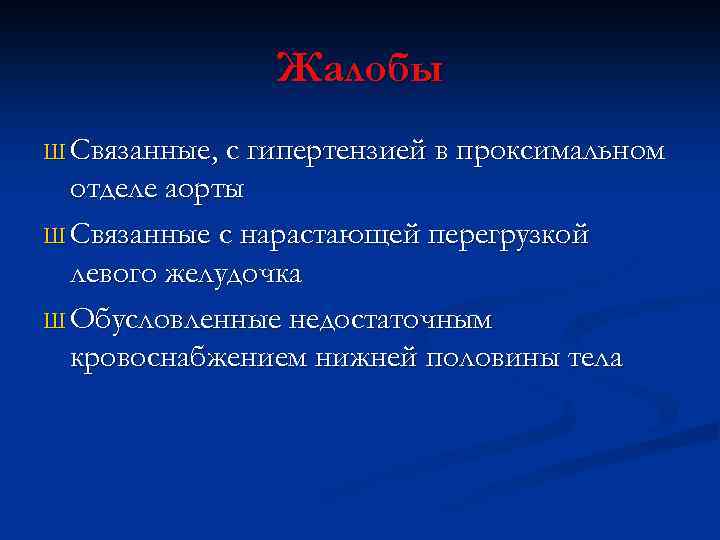 Жалобы

Ш Связанные, с гипертензией в проксимальном отделе аорты

Ш Связанные с нарастающей перегрузкой левого желудочка

Ш Обусловленные недостаточным кровоснабжением нижней половины тела